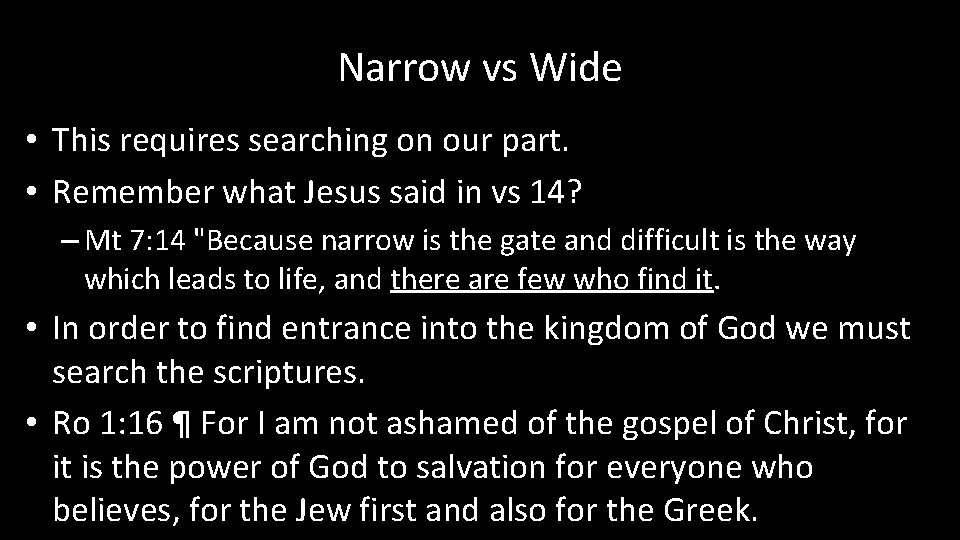 Narrow vs Wide

• This requires searching on our part.
• Remember what Jesus said in vs 14?
– Mt 7:14 "Because narrow is the gate and difficult is the way which leads to life, and there are few who find it.
• In order to find entrance into the kingdom of God we must search the scriptures.
• Ro 1:16 ¶ For I am not ashamed of the gospel of Christ, for it is the power of God to salvation for everyone who believes, for the Jew first and also for the Greek.